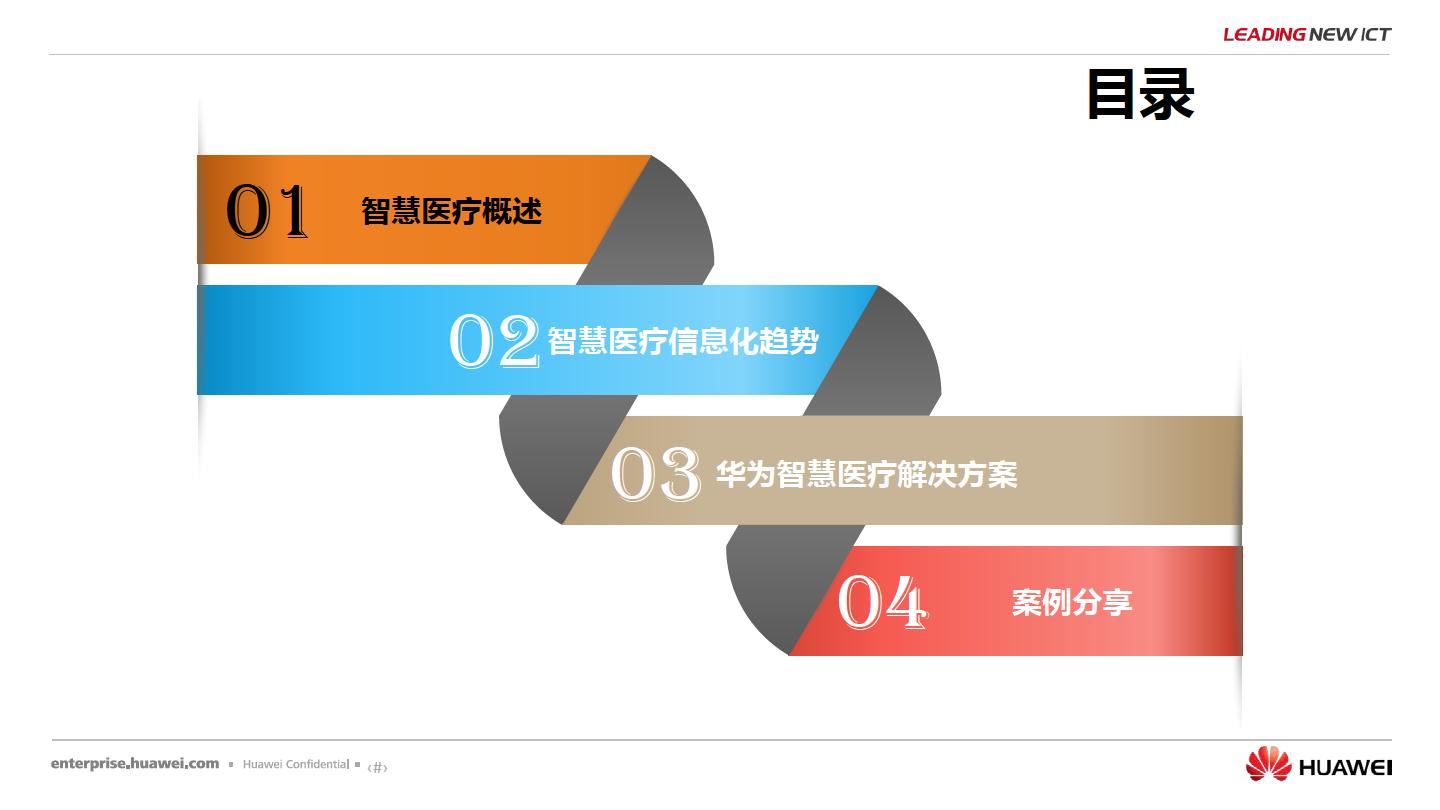 LEADING NEW ICT

目录

01 智慧医疗概述

02 智慧医疗信息化趋势

03 华为智慧医疗解决方案

04 案例分享

enterprise.huawei.com ▪ Huawei Confidential ▪ ‹#›

HUAWEI